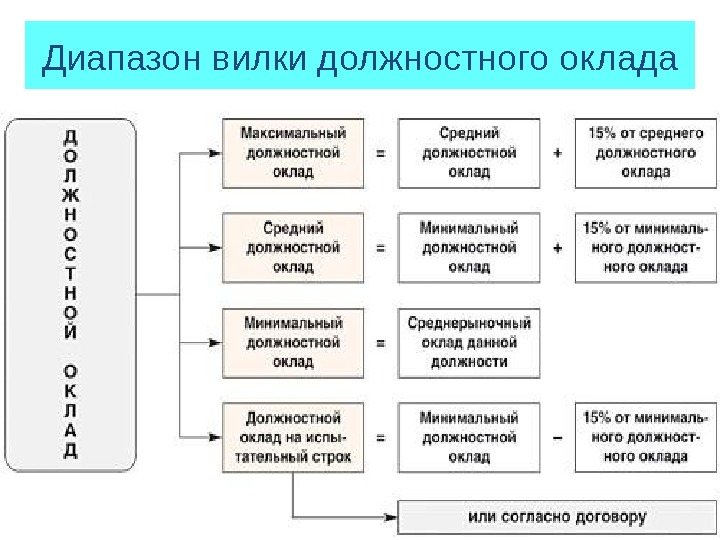 Диапазон вилки должностного оклада

ДОЛЖНОСТНОЙ ОКЛАД

Максимальный должностной оклад = Средний должностной оклад + 15% от среднего должностного оклада

Средний должностной оклад = Минимальный должностной оклад + 15% от минимального должностного оклада

Минимальный должностной оклад = Среднерыночный оклад данной должности

Должностной оклад на испытательный строк = Минимальный должностной оклад – 15% от минимального должностного оклада

или согласно договору